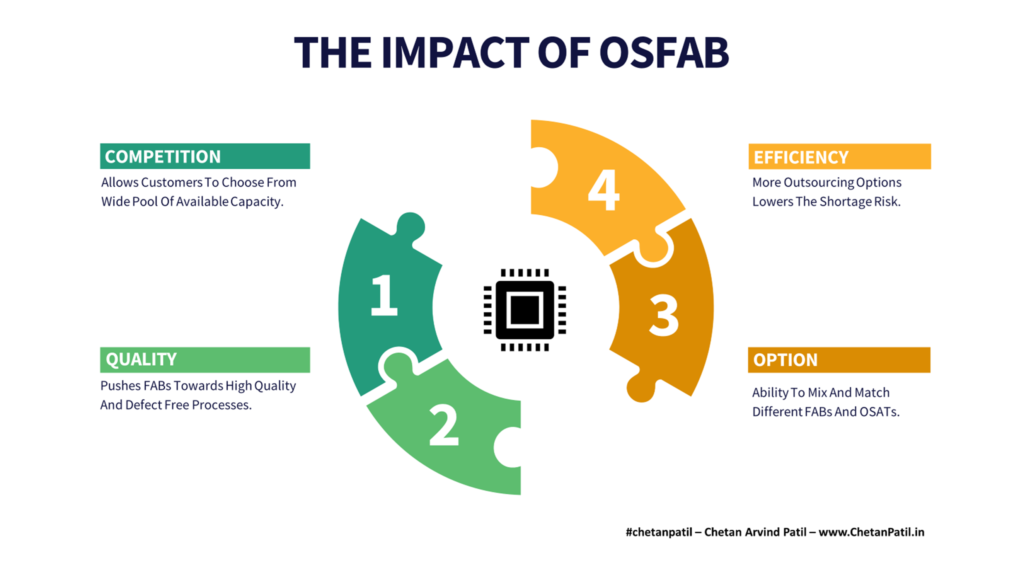 THE IMPACT OF OSFAB

COMPETITION
Allows Customers To Choose From Wide Pool Of Available Capacity.

QUALITY
Pushes FABs Towards High Quality And Defect Free Processes.

1

2

3

4

EFFICIENCY
More Outsourcing Options Lowers The Shortage Risk.

OPTION
Ability To Mix And Match Different FABs And OSATs.

#chetanpatil – Chetan Arvind Patil – www.ChetanPatil.in